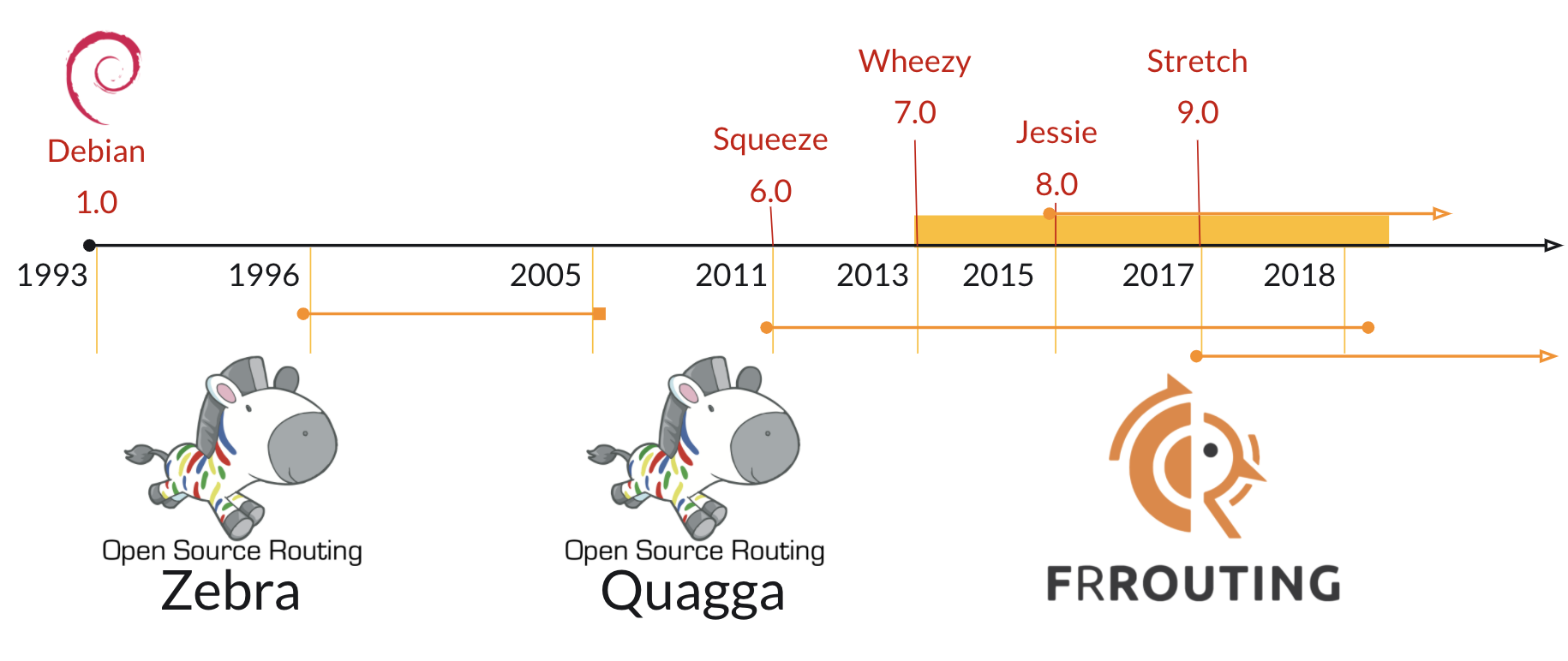 Debian
1.0

Squeeze
6.0

Wheezy
7.0

Jessie
8.0

Stretch
9.0

1993 1996 2005 2011 2013 2015 2017 2018

Open Source Routing
Zebra

Open Source Routing
Quagga

FRROUTING